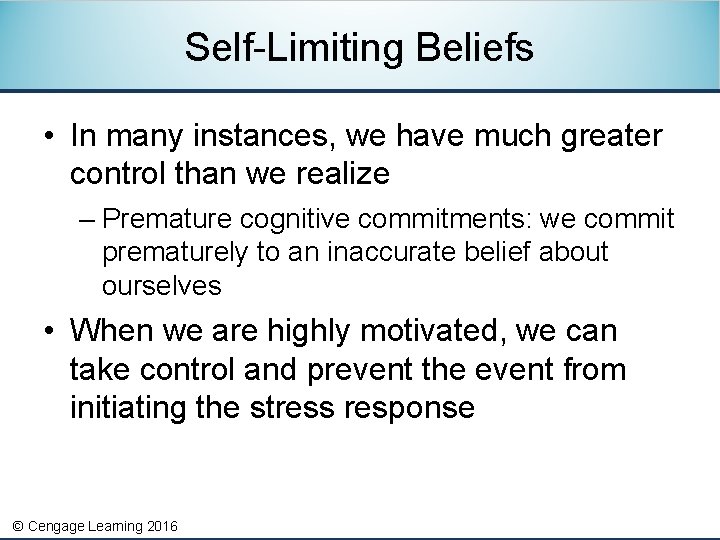 Self-Limiting Beliefs

• In many instances, we have much greater control than we realize

– Premature cognitive commitments: we commit prematurely to an inaccurate belief about ourselves

• When we are highly motivated, we can take control and prevent the event from initiating the stress response

© Cengage Learning 2016